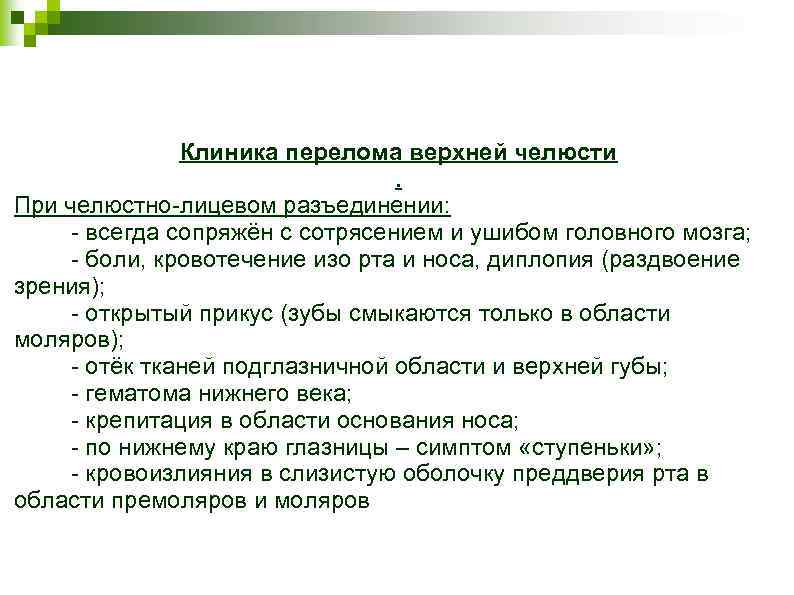 Клиника перелома верхней челюсти
.
При челюстно-лицевом разъединении:
- всегда сопряжён с сотрясением и ушибом головного мозга;
- боли, кровотечение изо рта и носа, диплопия (раздвоение зрения);
- открытый прикус (зубы смыкаются только в области моляров);
- отёк тканей подглазничной области и верхней губы;
- гематома нижнего века;
- крепитация в области основания носа;
- по нижнему краю глазницы – симптом «ступеньки»;
- кровоизлияния в слизистую оболочку преддверия рта в области премоляров и моляров